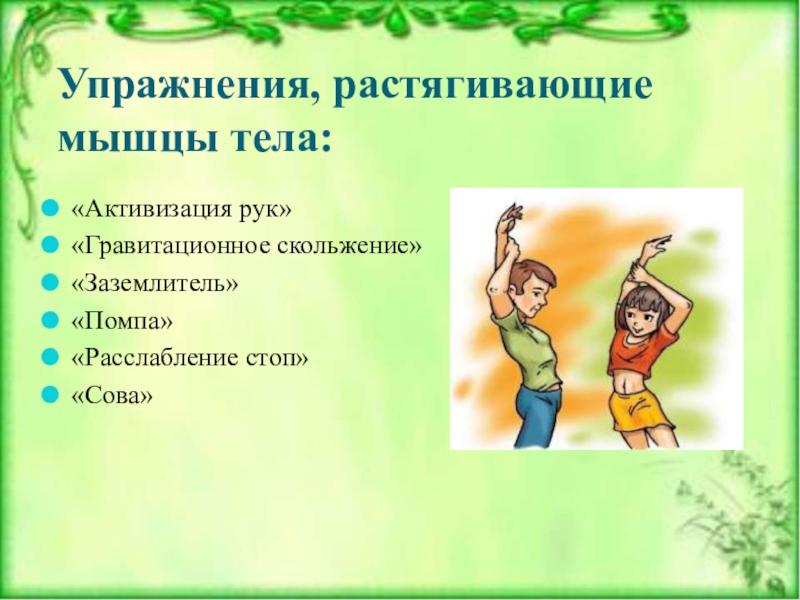 Упражнения, растягивающие мышцы тела:

- «Активизация рук»
- «Гравитационное скольжение»
- «Заземлитель»
- «Помпа»
- «Расслабление стоп»
- «Сова»